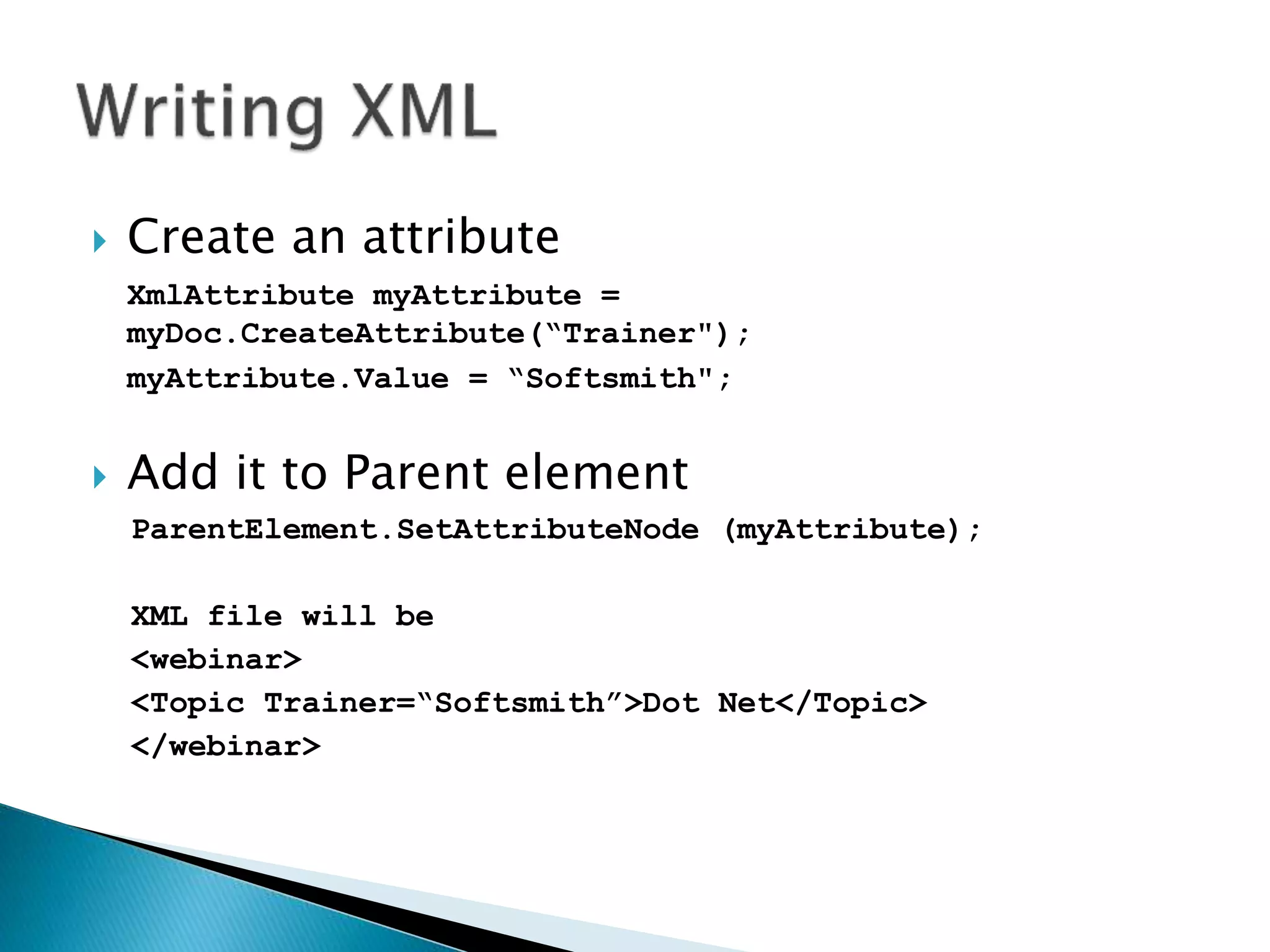 Writing XML

Create an attribute

XmlAttribute myAttribute = myDoc.CreateAttribute(“Trainer");

myAttribute.Value = “Softsmith";

Add it to Parent element

ParentElement.SetAttributeNode (myAttribute);

XML file will be

<webinar>

<Topic Trainer=“Softsmith”>Dot Net</Topic>

</webinar>